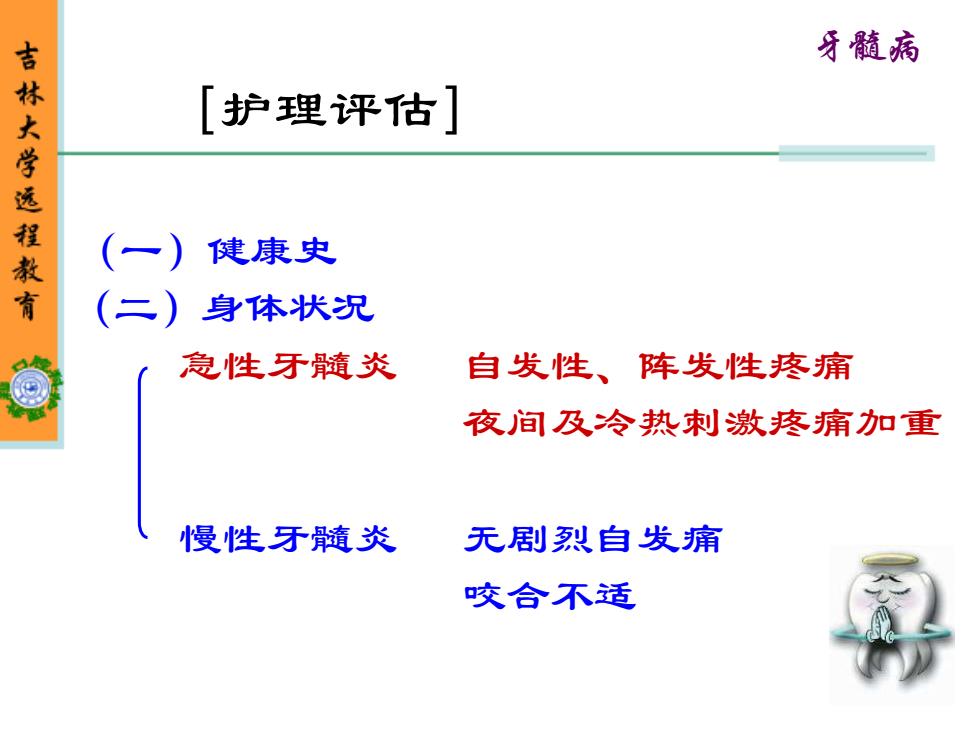 吉林大学远程教育

牙髓病

[护理评估]

(一) 健康史
(二) 身体状况

急性牙髓炎 自发性、阵发性疼痛
夜间及冷热刺激疼痛加重

慢性牙髓炎 无剧烈自发痛
咬合不适